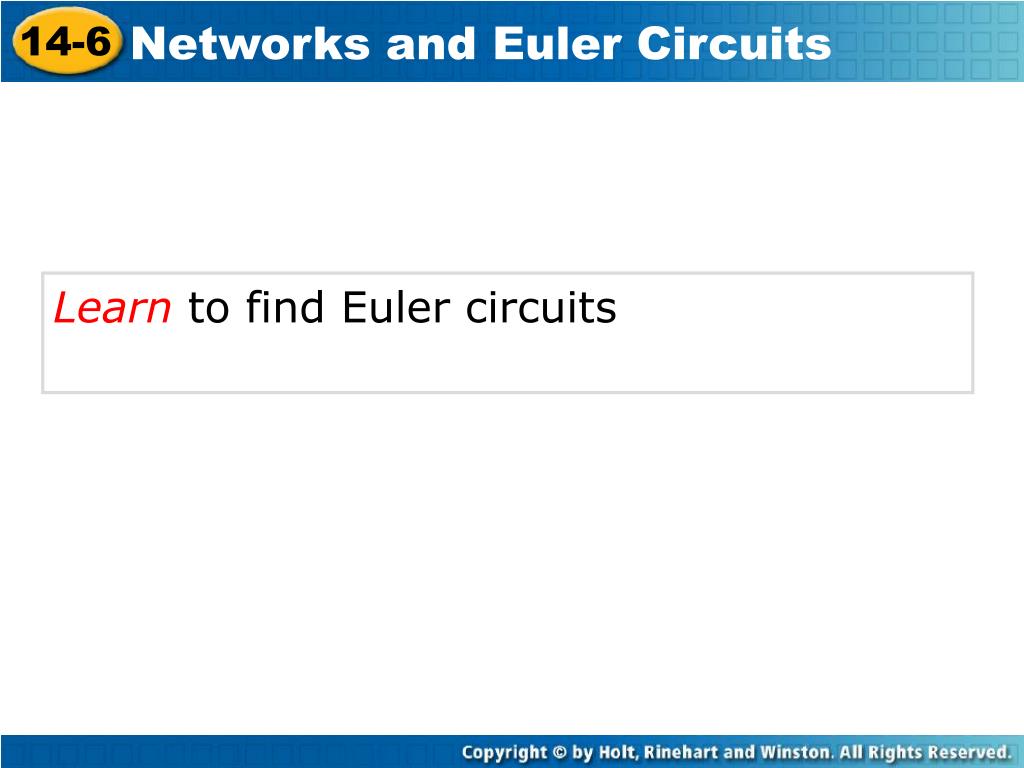 14-6 Networks and Euler Circuits

Learn to find Euler circuits

Copyright © by Holt, Rinehart and Winston. All Rights Reserved.